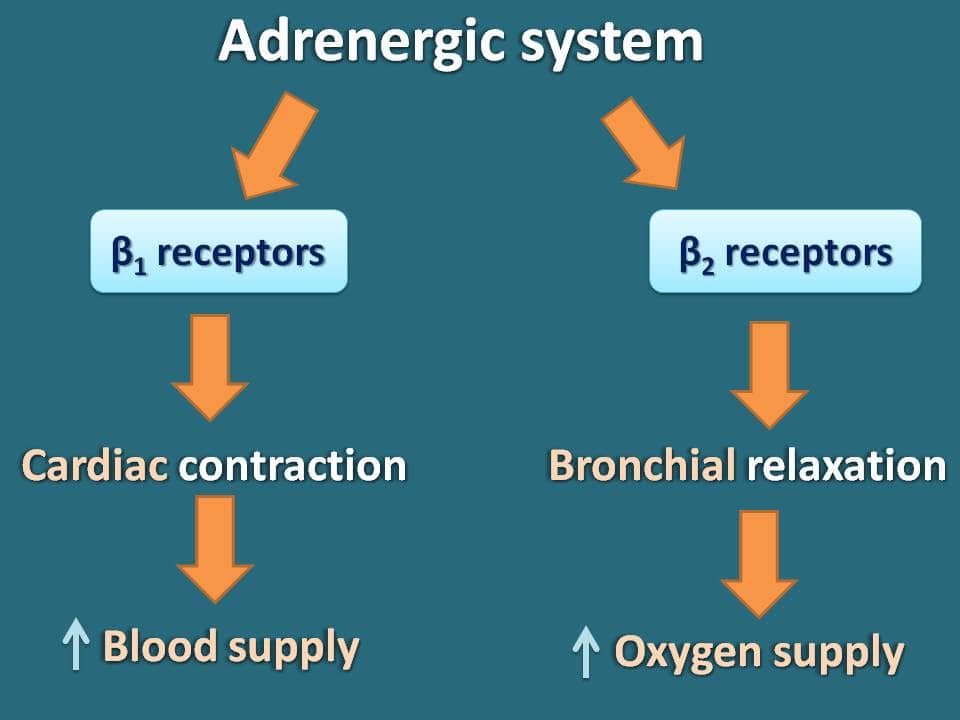 Adrenergic system

$\beta_1$ receptors

Cardiac contraction

↑ Blood supply

$\beta_2$ receptors

Bronchial relaxation

↑ Oxygen supply